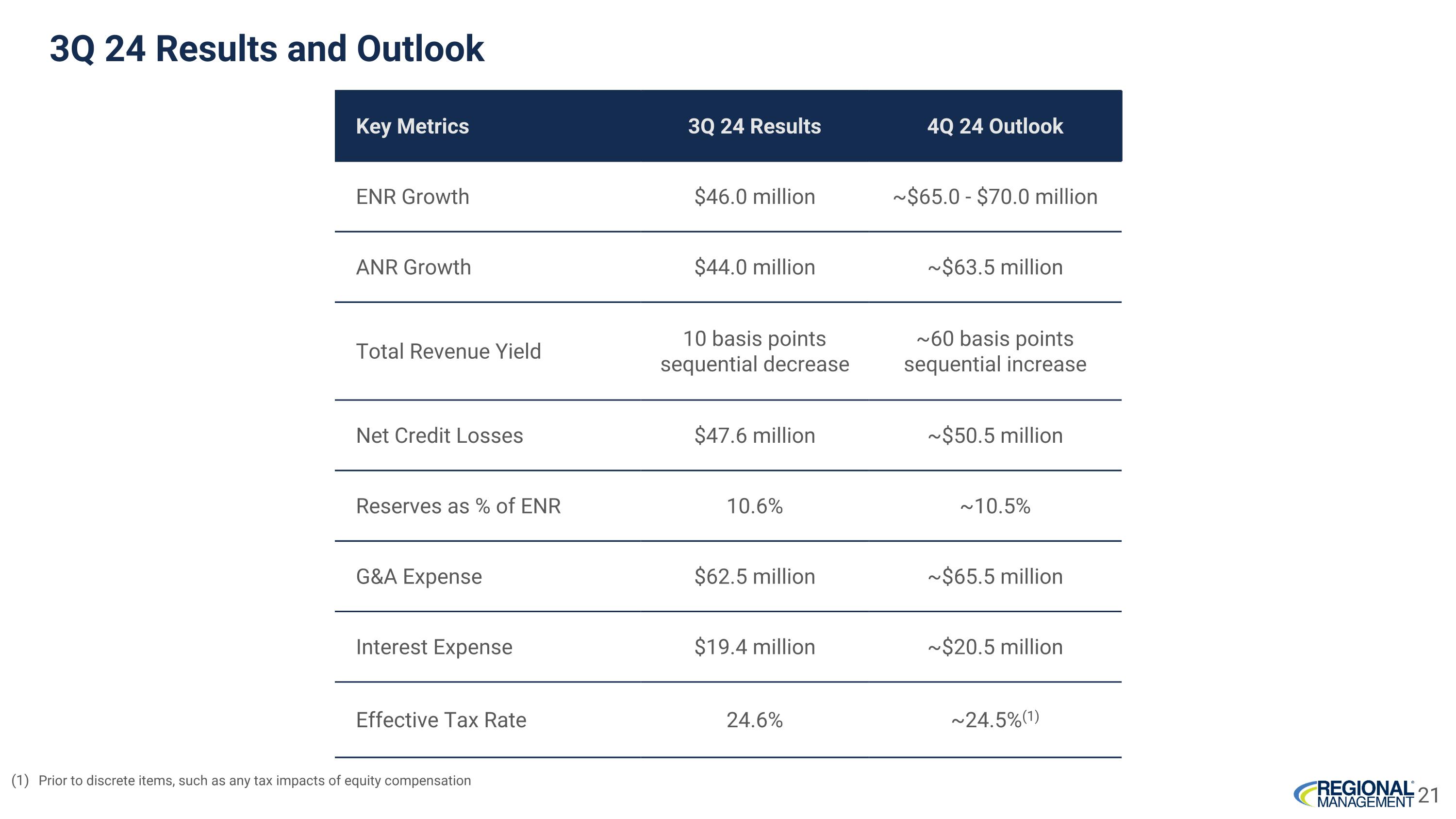 3Q 24 Results and Outlook

| Key Metrics | 3Q 24 Results | 4Q 24 Outlook |
|---|---|---|
| ENR Growth | \$46.0 million | ~\$65.0 - \$70.0 million |
| ANR Growth | \$44.0 million | ~\$63.5 million |
| Total Revenue Yield | 10 basis points sequential decrease | ~60 basis points sequential increase |
| Net Credit Losses | \$47.6 million | ~\$50.5 million |
| Reserves as % of ENR | 10.6% | ~10.5% |
| G&A Expense | \$62.5 million | ~\$65.5 million |
| Interest Expense | \$19.4 million | ~\$20.5 million |
| Effective Tax Rate | 24.6% | ~24.5%$^{(1)}$ |

(1) Prior to discrete items, such as any tax impacts of equity compensation

REGIONAL MANAGEMENT 21